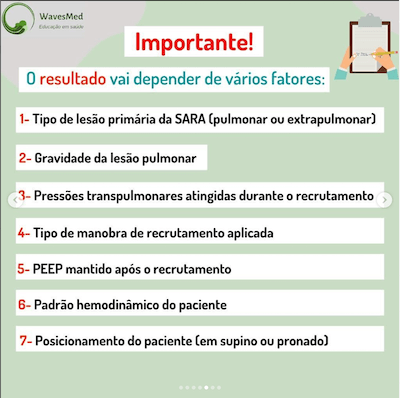 WavesMed
Educação em saúde

Importante!

O resultado vai depender de vários fatores:

1- Tipo de lesão primária da SARA (pulmonar ou extrapulmonar)

2- Gravidade da lesão pulmonar

3- Pressões transpulmonares atingidas durante o recrutamento

4- Tipo de manobra de recrutamento aplicada

5- PEEP mantido após o recrutamento

6- Padrão hemodinâmico do paciente

7- Posicionamento do paciente (em supino ou pronado)